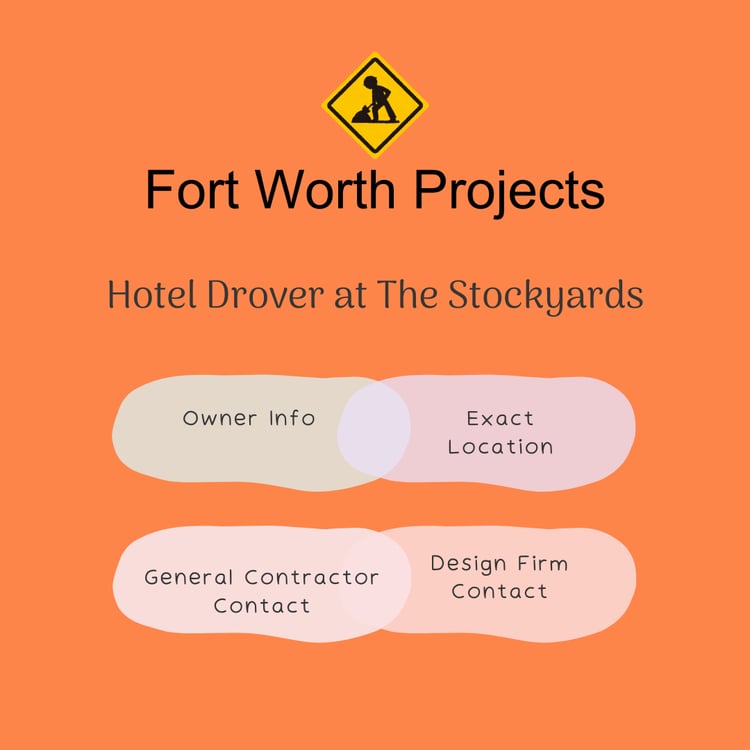 Fort Worth Projects

Hotel Drover at The Stockyards

Owner Info

Exact Location

General Contractor Contact

Design Firm Contact